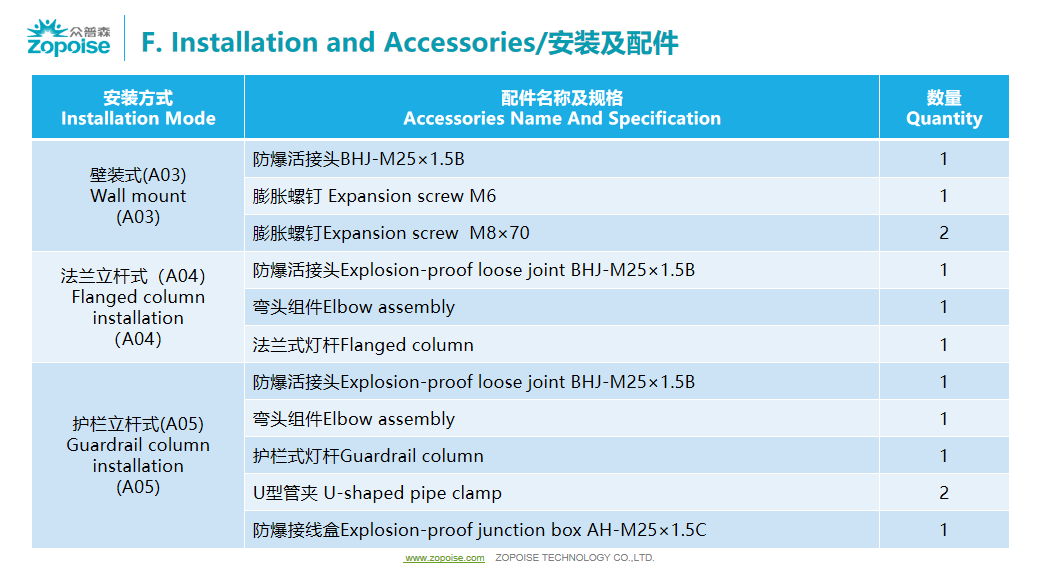 众普森
zopoise

F. Installation and Accessories/安装及配件

| 安装方式 Installation Mode | 配件名称及规格 Accessories Name And Specification | 数量 Quantity |
|---|---|---|
| 壁装式(A03) Wall mount (A03) | 防爆活接头BHJ-M25×1.5B | 1 |
| | 膨胀螺钉 Expansion screw M6 | 1 |
| | 膨胀螺钉Expansion screw M8×70 | 2 |
| 法兰立杆式（A04） Flanged column installation (A04) | 防爆活接头Explosion-proof loose joint BHJ-M25×1.5B | 1 |
| | 弯头组件Elbow assembly | 1 |
| | 法兰式灯杆Flanged column | 1 |
| 护栏立杆式(A05) Guardrail column installation (A05) | 防爆活接头Explosion-proof loose joint BHJ-M25×1.5B | 1 |
| | 弯头组件Elbow assembly | 1 |
| | 护栏式灯杆Guardrail column | 1 |
| | U型管夹 U-shaped pipe clamp | 2 |
| | 防爆接线盒Explosion-proof junction box AH-M25×1.5C | 1 |

www.zopoise.com ZOPOISE TECHNOLOGY CO.,LTD.